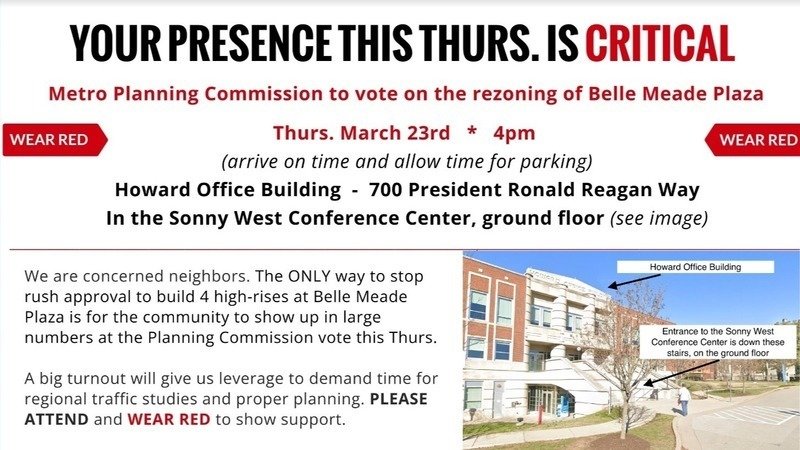 YOUR PRESENCE THIS THURS. IS CRITICAL

Metro Planning Commission to vote on the rezoning of Belle Meade Plaza

WEAR RED

Thurs. March 23rd * 4pm

WEAR RED

(arrive on time and allow time for parking)

Howard Office Building - 700 President Ronald Reagan Way

In the Sonny West Conference Center, ground floor (see image)

We are concerned neighbors. The ONLY way to stop rush approval to build 4 high-rises at Belle Meade Plaza is for the community to show up in large numbers at the Planning Commission vote this Thurs.

A big turnout will give us leverage to demand time for regional traffic studies and proper planning. PLEASE ATTEND and WEAR RED to show support.

Howard Office Building

Entrance to the Sonny West Conference Center is down these stairs, on the ground floor